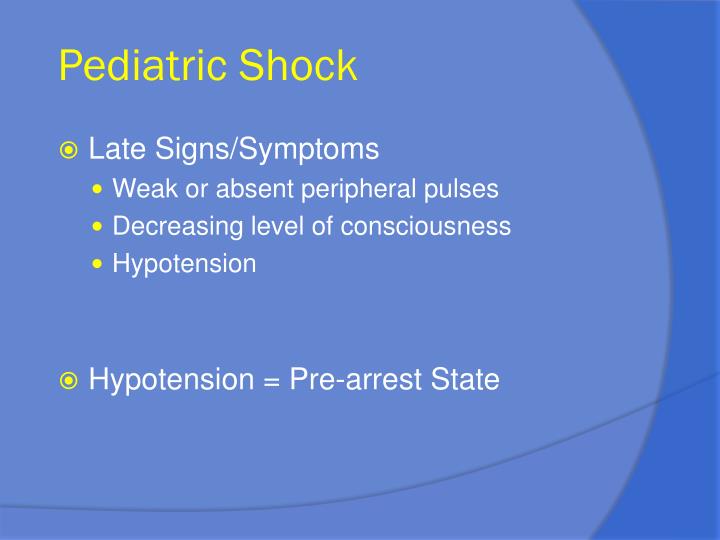 Pediatric Shock

Late Signs/Symptoms

Weak or absent peripheral pulses

Decreasing level of consciousness

Hypotension

Hypotension = Pre-arrest State